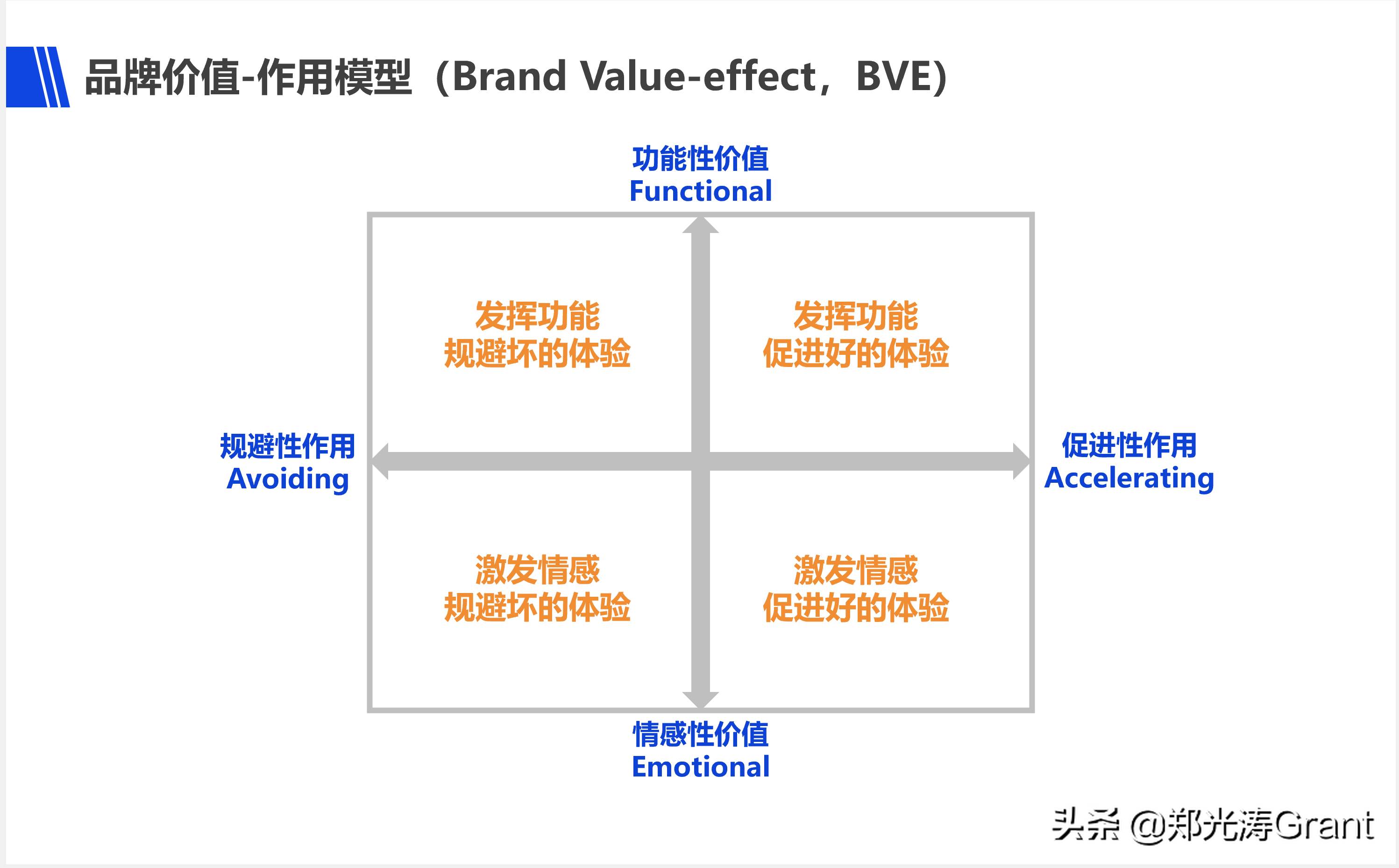 品牌价值-作用模型（Brand Value-effect，BVE）

功能性价值
Functional

发挥功能
规避坏的体验

发挥功能
促进好的体验

规避性作用
Avoiding

促进性作用
Accelerating

激发情感
规避坏的体验

激发情感
促进好的体验

情感性价值
Emotional

头条 @郑光涛Grant